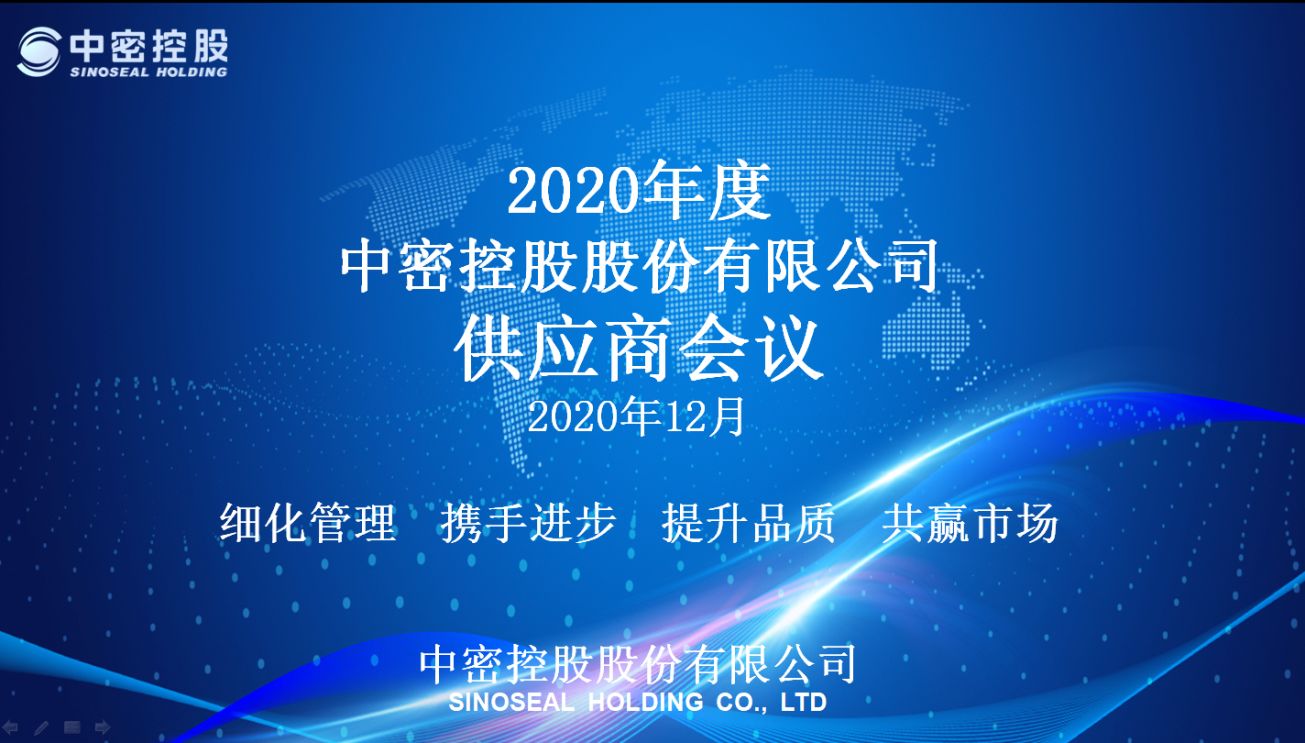 中密控股
SINOSEAL HOLDING

2020年度
中密控股股份有限公司
供应商会议
2020年12月

细化管理 携手进步 提升品质 共赢市场

中密控股股份有限公司
SINOSEAL HOLDING CO., LTD